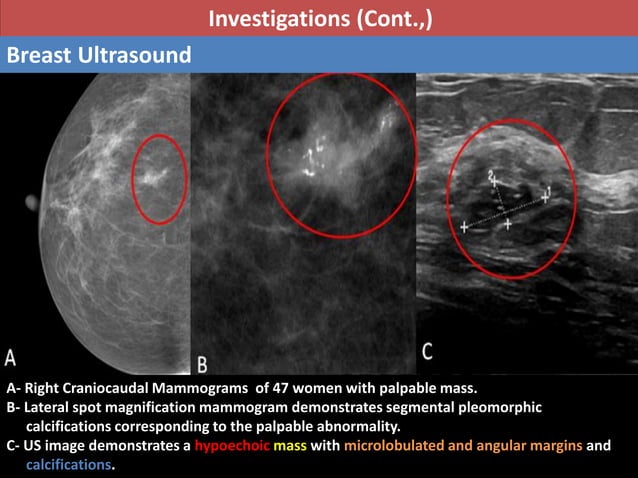 Investigations (Cont.,)

Breast Ultrasound

A

B

2

1

C

A- Right Craniocaudal Mammograms of 47 women with palpable mass.
B- Lateral spot magnification mammogram demonstrates segmental pleomorphic calcifications corresponding to the palpable abnormality.
C- US image demonstrates a hypoechoic mass with microlobulated and angular margins and calcifications.